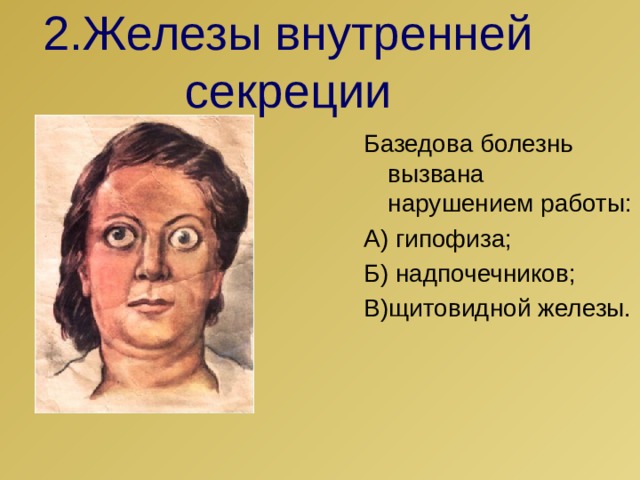 2.Железы внутренней секреции

Базедова болезнь вызвана нарушением работы:

А) гипофиза;

Б) надпочечников;

В)щитовидной железы.